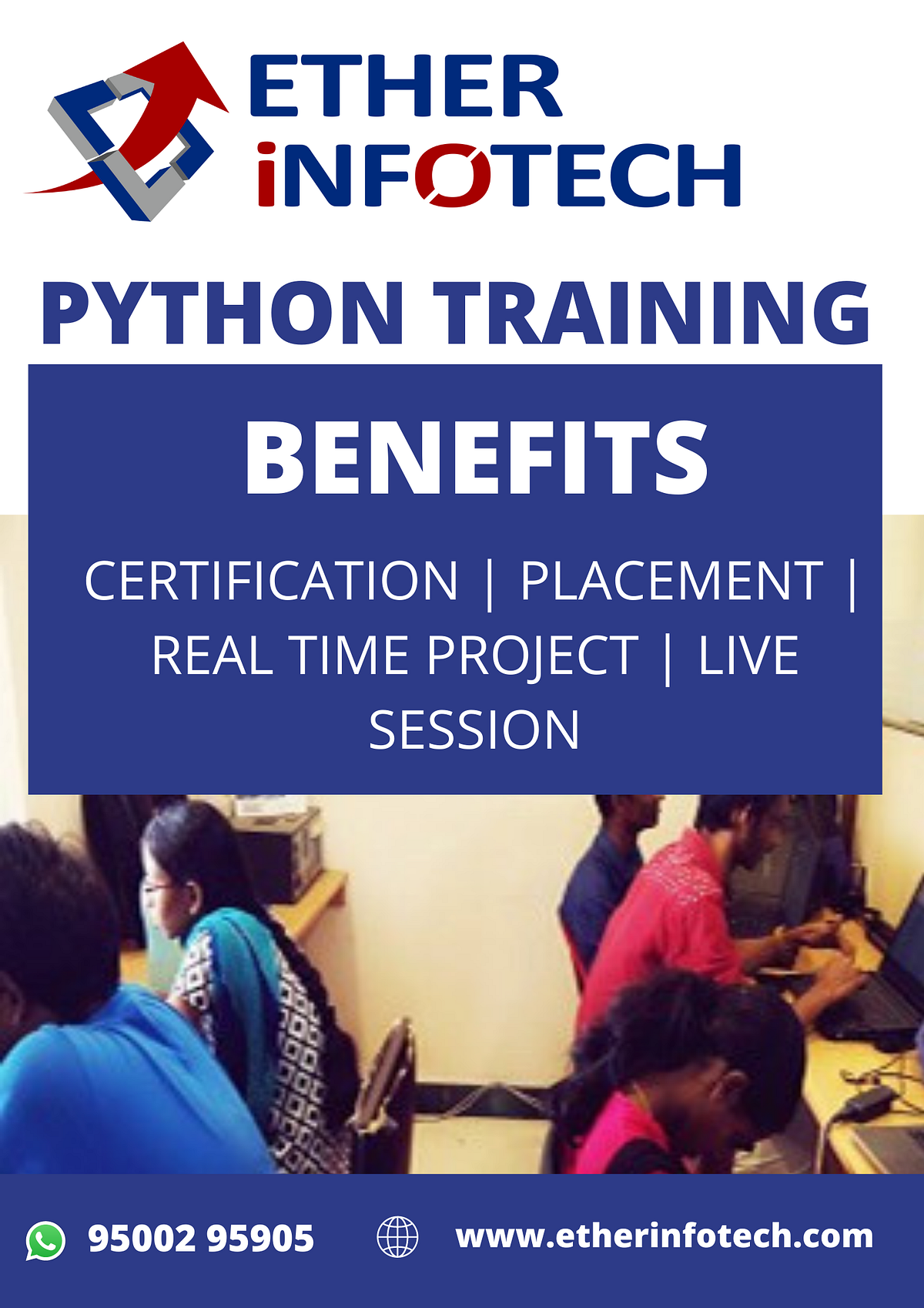 ETHER
iNFOTECH

PYTHON TRAINING

BENEFITS

CERTIFICATION | PLACEMENT | REAL TIME PROJECT | LIVE SESSION

95002 95905

www.etherinfotech.com